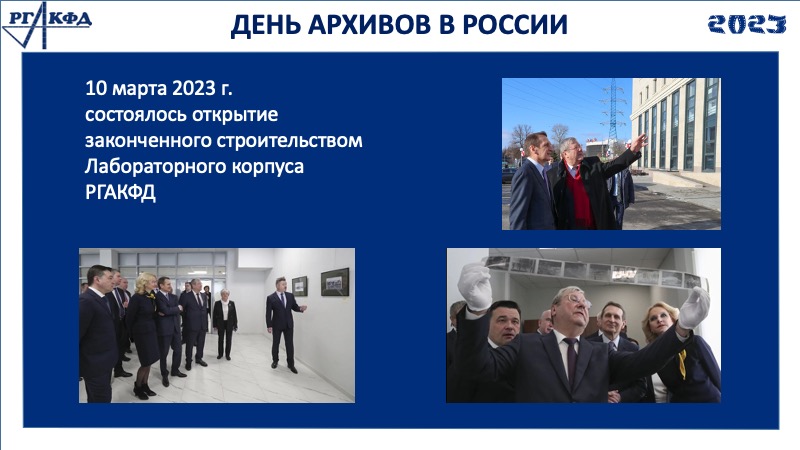 РГАКФД

ДЕНЬ АРХИВОВ В РОССИИ

2023

10 марта 2023 г. состоялось открытие законченного строительством Лабораторного корпуса РГАКФД